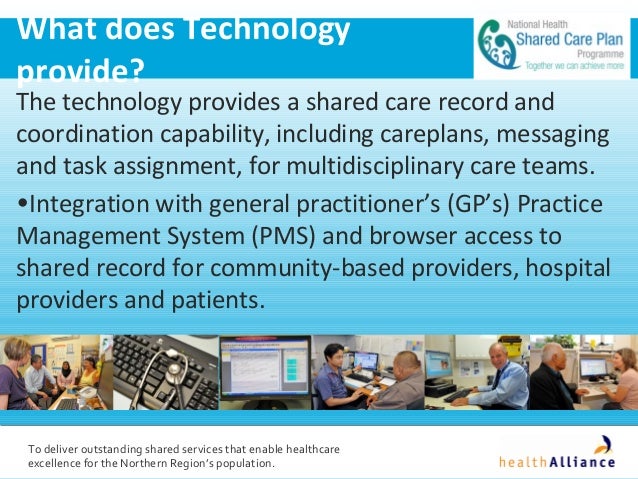 What does Technology provide?

National Health
Shared Care Plan
Programme
Together we can achieve more

The technology provides a shared care record and coordination capability, including careplans, messaging and task assignment, for multidisciplinary care teams.

•Integration with general practitioner's (GP's) Practice Management System (PMS) and browser access to shared record for community-based providers, hospital providers and patients.

To deliver outstanding shared services that enable healthcare excellence for the Northern Region's population.

healthAlliance